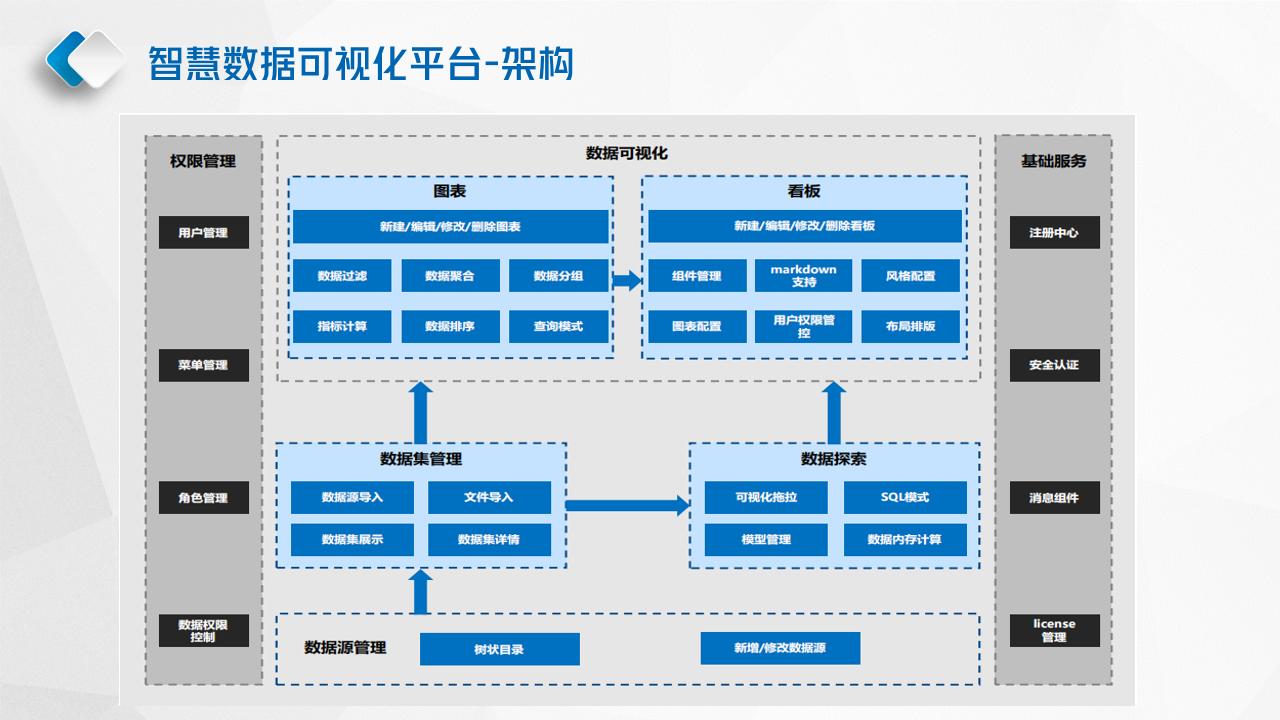 智慧数据可视化平台-架构

权限管理

用户管理

菜单管理

角色管理

数据权限控制

数据可视化

图表

新建/编辑/修改/删除图表

数据过滤 数据聚合 数据分组

指标计算 数据排序 查询模式

看板

新建/编辑/修改/删除看板

组件管理 markdown支持 风格配置

图表配置 用户权限管控 布局排版

数据集管理

数据源导入 文件导入

数据集展示 数据集详情

数据探索

可视化拖拉 SQL模式

模型管理 数据内存计算

数据源管理 树状目录 新增/修改数据源

基础服务

注册中心

安全认证

消息组件

license管理